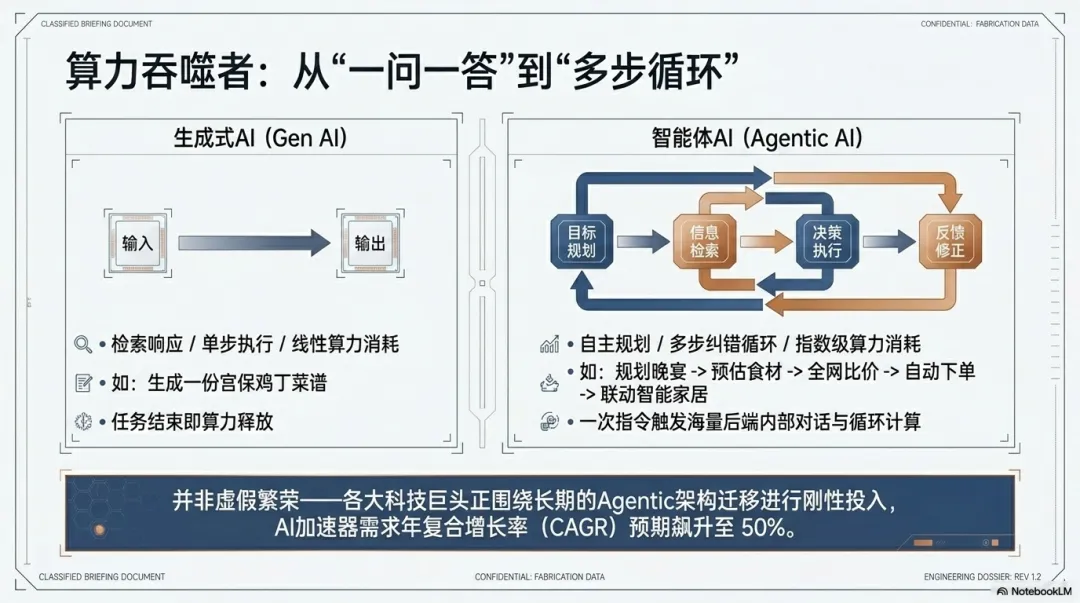 CLASSIFIED BRIEFING DOCUMENT

CONFIDENTIAL: FABRICATION DATA

算力吞噬者：从“一问一答”到“多步循环”

生成式AI (Gen AI)

输入

输出

• 检索响应 / 单步执行 / 线性算力消耗

• 如：生成一份宫保鸡丁菜谱

• 任务结束即算力释放

智能体AI (Agentic AI)

目标规划

信息检索

决策执行

反馈修正

• 自主规划 / 多步纠错循环 / 指数级算力消耗

• 如：规划晚宴 -> 预估食材 -> 全网比价 -> 自动下单 -> 联动智能家居

• 一次指令触发海量后端内部对话与循环计算

并非虚假繁荣——各大科技巨头正围绕长期的Agentic架构迁移进行刚性投入，AI加速器需求年复合增长率（CAGR）预期飙升至 50%。

CLASSIFIED BRIEFING DOCUMENT

CONFIDENTIAL: FABRICATION DATA

ENGINEERING DOSSIER: REV 1.2

NotebookLM